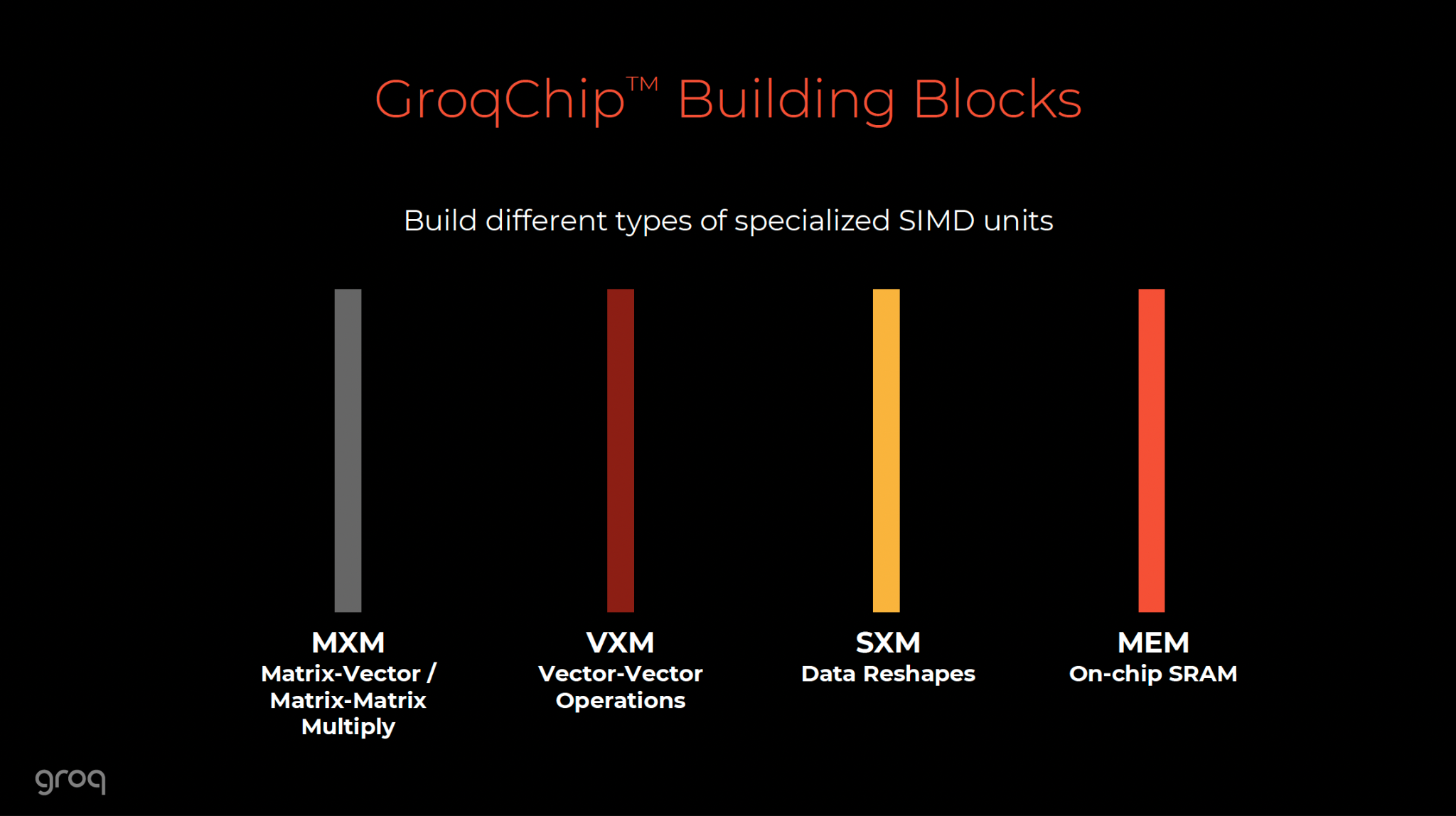 GroqChip™ Building Blocks

Build different types of specialized SIMD units

MXM
Matrix-Vector / Matrix-Matrix Multiply

VXM
Vector-Vector Operations

SXM
Data Reshapes

MEM
On-chip SRAM

groq